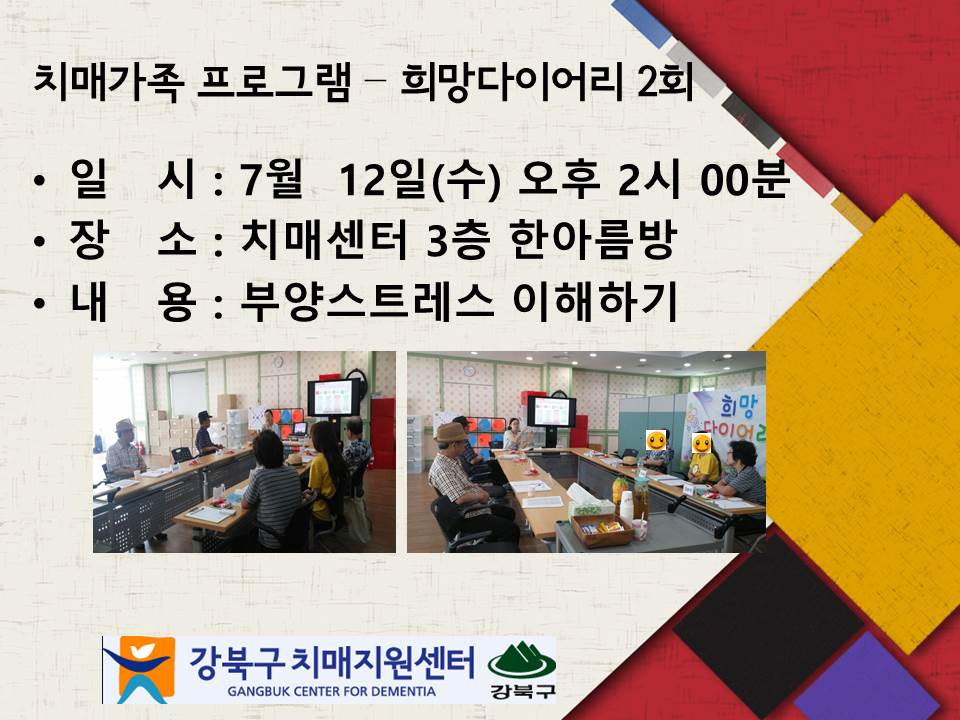 치매가족 프로그램 – 희망다이어리 2회

• 일　시 : 7월　12일(수) 오후 2시 00분
• 장　소 : 치매센터 3층 한아름방
• 내　용 : 부양스트레스 이해하기

희망 다이어리

강북구 치매지원센터
GANGBUK CENTER FOR DEMENTIA
강북구